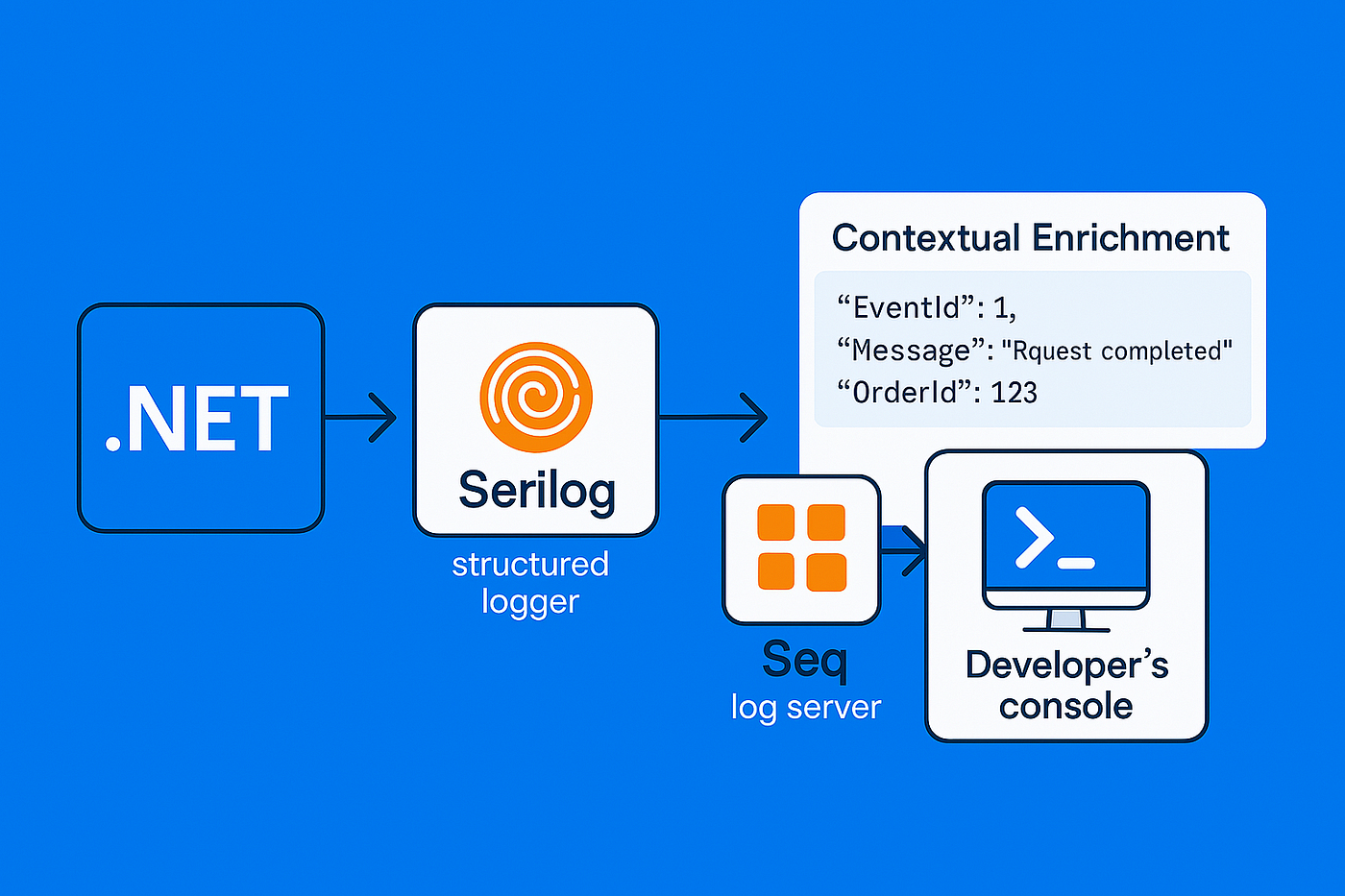 .NET

Serilog
structured logger

Contextual Enrichment
“EventId”: 1,
“Message”: "Rquest completed"
“OrderId”: 123

Seq
log server

Developer’s console